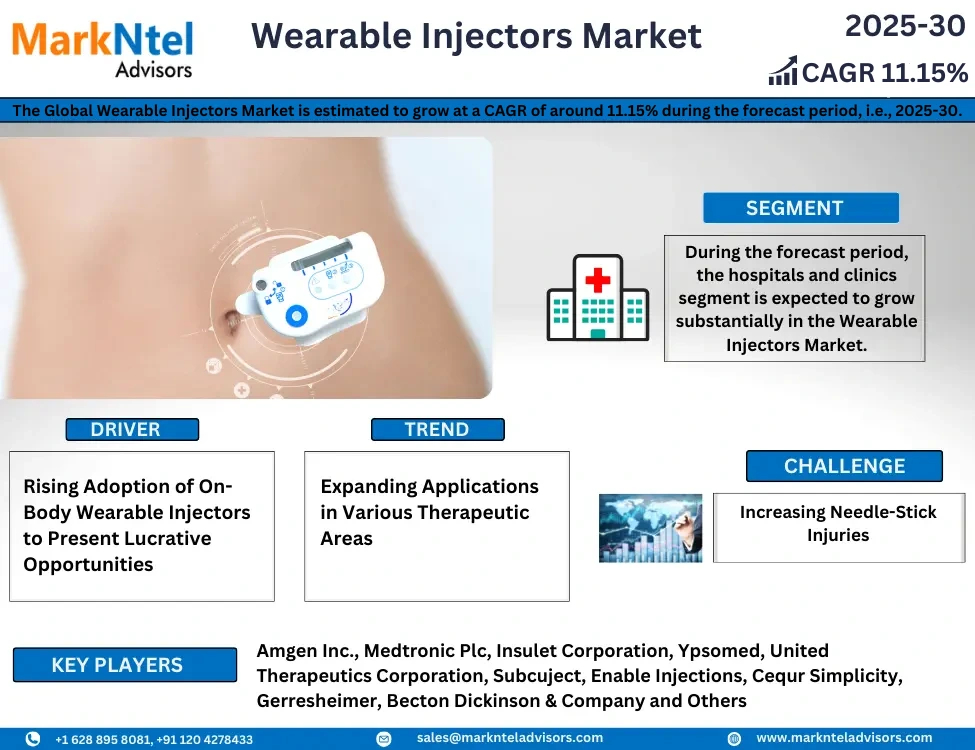 MarkNtel Advisors

Wearable Injectors Market

2025-30

CAGR 11.15%

The Global Wearable Injectors Market is estimated to grow at a CAGR of around 11.15% during the forecast period, i.e., 2025-30.

SEGMENT

During the forecast period, the hospitals and clinics segment is expected to grow substantially in the Wearable Injectors Market.

DRIVER

Rising Adoption of On-Body Wearable Injectors to Present Lucrative Opportunities

TREND

Expanding Applications in Various Therapeutic Areas

CHALLENGE

Increasing Needle-Stick Injuries

KEY PLAYERS

Amgen Inc., Medtronic Plc, Insulet Corporation, Ypsomed, United Therapeutics Corporation, Subcuject, Enable Injections, Cequr Simplicity, Gerresheimer, Becton Dickinson & Company and Others

+1 628 895 8081, +91 120 4278433

sales@marknteladvisors.com

www.marknteladvisors.com